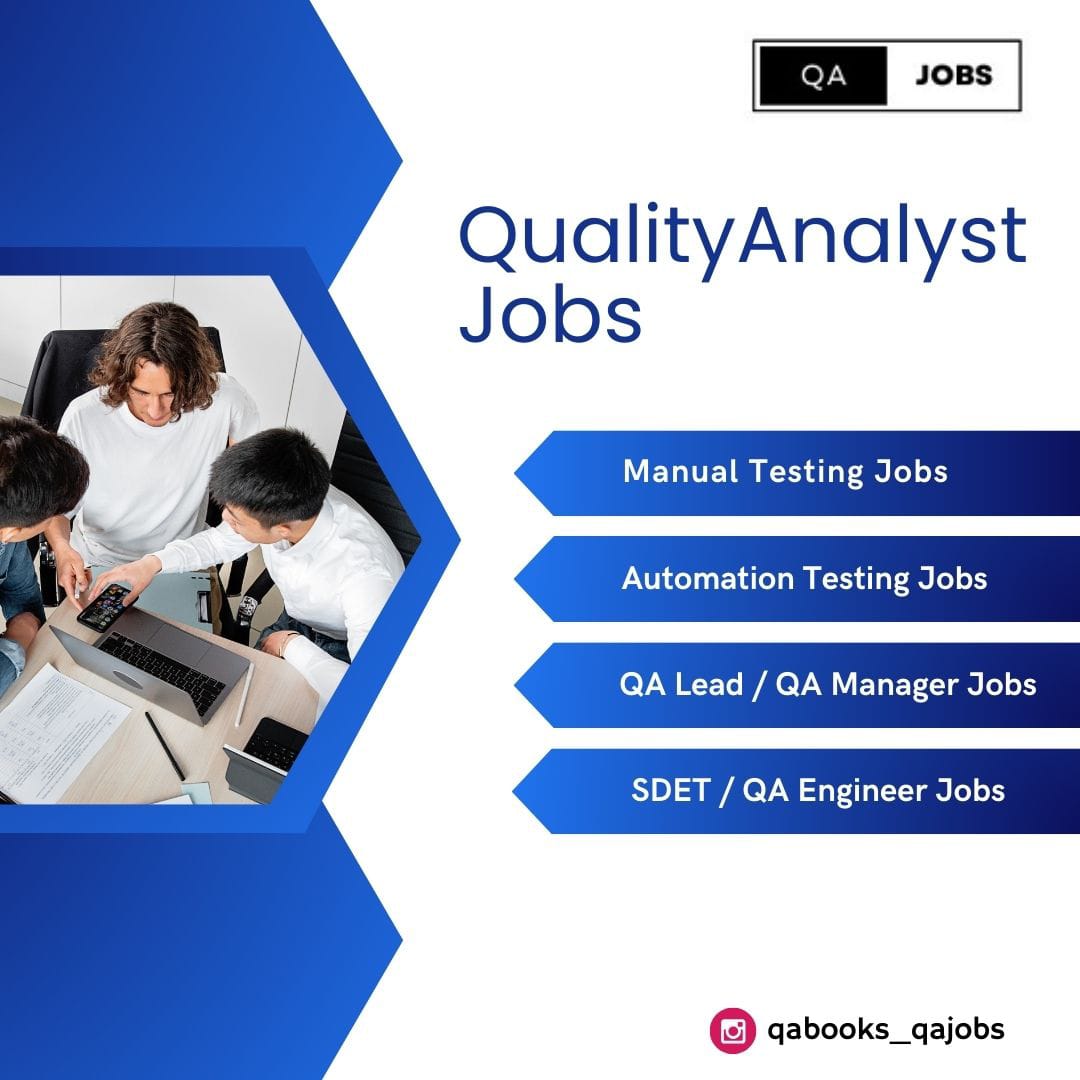 QA JOBS

QualityAnalyst Jobs

Manual Testing Jobs

Automation Testing Jobs

QA Lead / QA Manager Jobs

SDET / QA Engineer Jobs

qabooks_qajobs